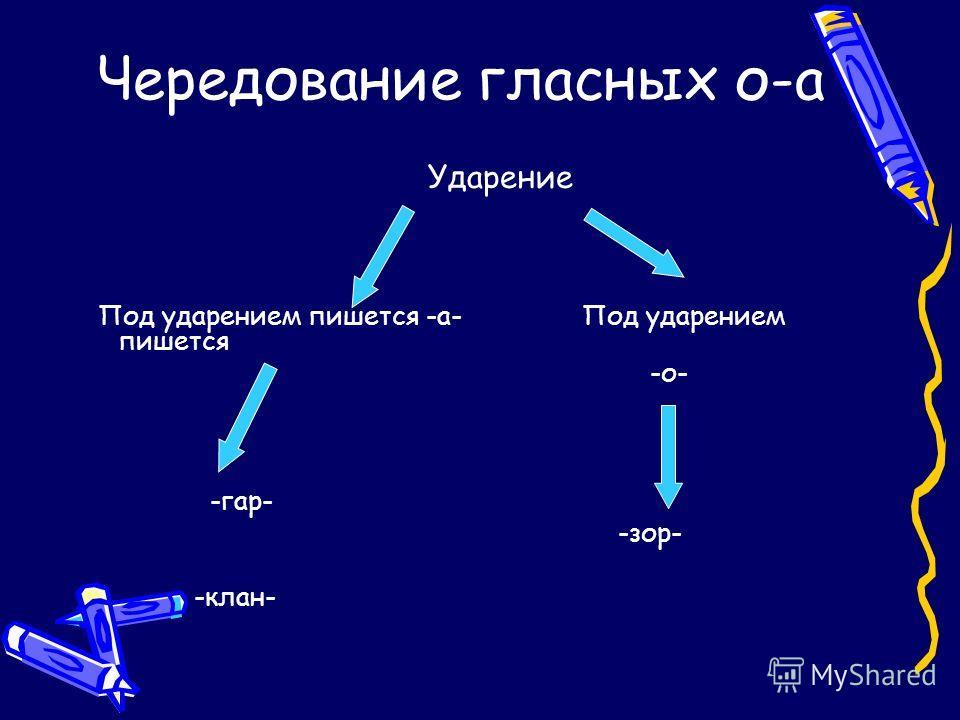 Чередование гласных о-а

Ударение

Под ударением пишется -а-

Под ударением пишется

-о-

-гар-

-зор-

-клан-

MyShared